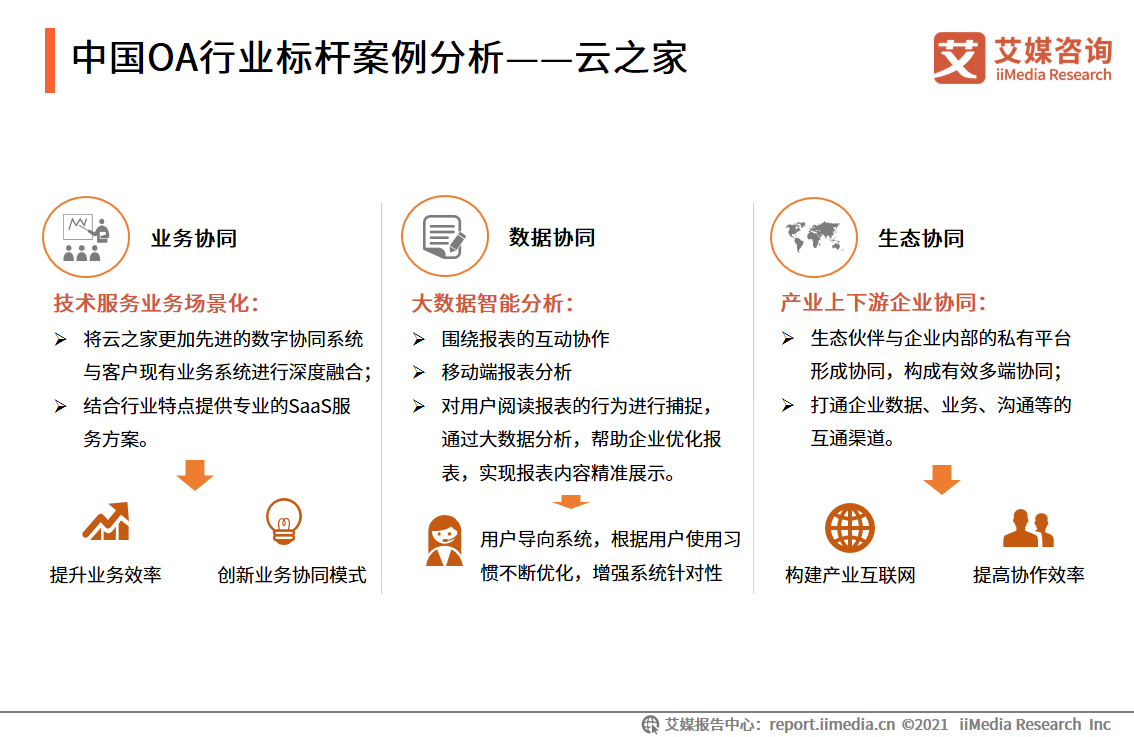 中国OA行业标杆案例分析——云之家

艾媒咨询
iiMedia Research

业务协同

技术服务业务场景化：

➢ 将云之家更加先进的数字协同系统与客户现有业务系统进行深度融合；

➢ 结合行业特点提供专业的SaaS服务方案。

提升业务效率

创新业务协同模式

数据协同

大数据智能分析：

➢ 围绕报表的互动协作

➢ 移动端报表分析

➢ 对用户阅读报表的行为进行捕捉，通过大数据分析，帮助企业优化报表，实现报表内容精准展示。

用户导向系统，根据用户使用习惯不断优化，增强系统针对性

生态协同

产业上下游企业协同：

➢ 生态伙伴与企业内部的私有平台形成协同，构成有效多端协同；

➢ 打通企业数据、业务、沟通等的互通渠道。

构建产业互联网

提高协作效率

艾媒报告中心：report.iimedia.cn ©2021 iiMedia Research Inc